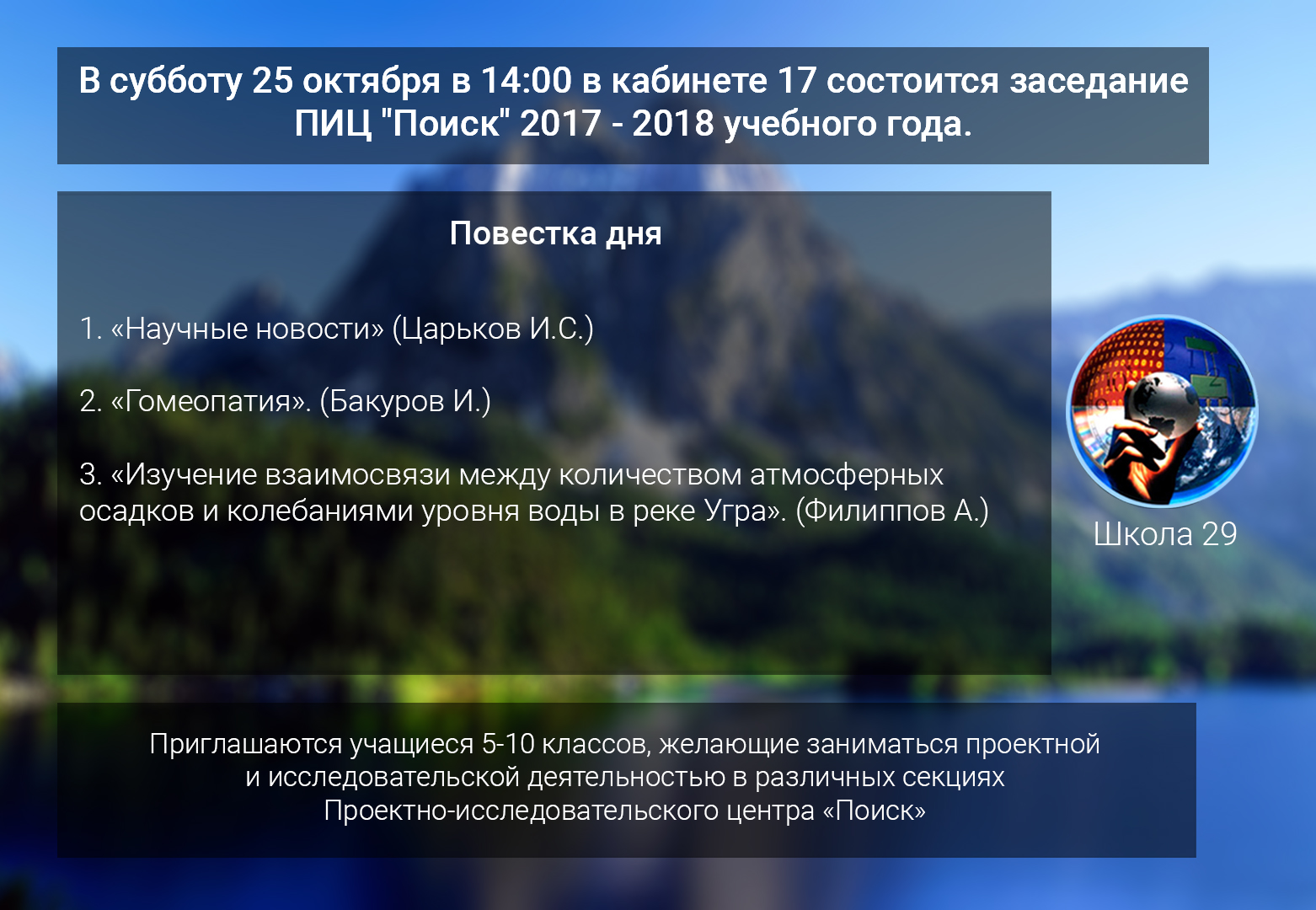 В субботу 25 октября в 14:00 в кабинете 17 состоится заседание ПИЦ "Поиск" 2017 - 2018 учебного года.

Повестка дня

1. «Научные новости» (Царьков И.С.)

2. «Гомеопатия». (Бакуров И.)

3. «Изучение взаимосвязи между количеством атмосферных осадков и колебаниями уровня воды в реке Угра». (Филиппов А.)

Школа 29

Приглашаются учащиеся 5-10 классов, желающие заниматься проектной и исследовательской деятельностью в различных секциях Проектно-исследовательского центра «Поиск»